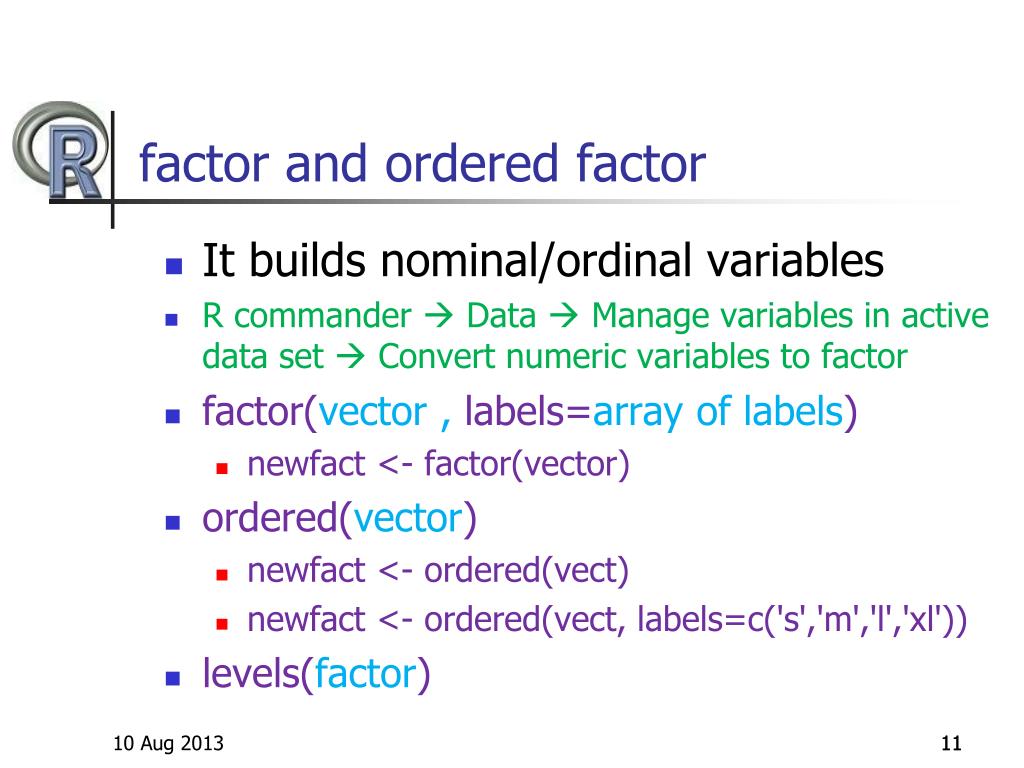 R

factor and ordered factor

- It builds nominal/ordinal variables
- R commander → Data → Manage variables in active data set → Convert numeric variables to factor
- factor(vector , labels=array of labels)
  - newfact <- factor(vector)
- ordered(vector)
  - newfact <- ordered(vect)
  - newfact <- ordered(vect, labels=c('s','m','l','xl'))
- levels(factor)

10 Aug 2013

11